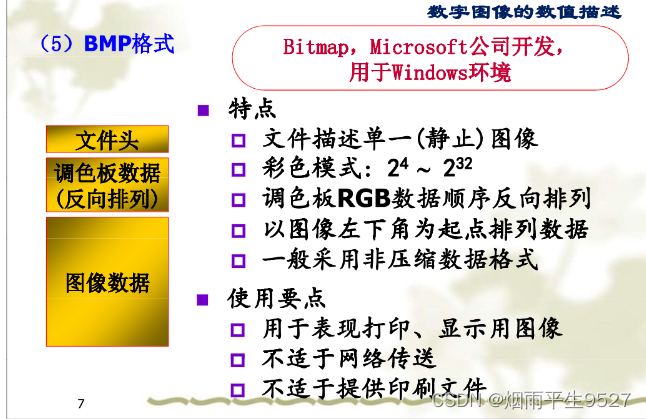 数字图像的数值描述

（5）BMP格式

Bitmap，Microsoft公司开发，用于Windows环境

文件头

调色板数据（反向排列）

图像数据

特点
文件描述单一(静止)图像
彩色模式：$2^4$ ~ $2^{32}$
调色板RGB数据顺序反向排列
以图像左下角为起点排列数据
一般采用非压缩数据格式

使用要点
用于表现打印、显示用图像
不适于网络传送
不适于提供印刷文件

7

CSDN @烟雨平生9527